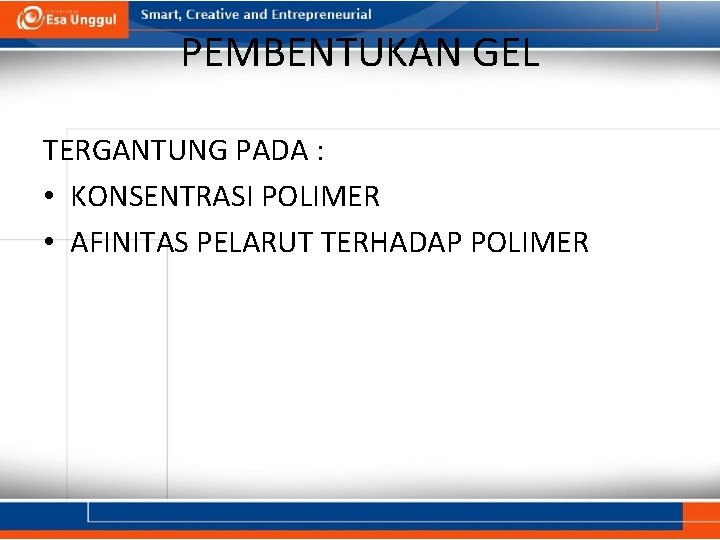 Esa Unggul
Smart, Creative and Entrepreneurial

PEMBENTUKAN GEL

TERGANTUNG PADA :
• KONSENTRASI POLIMER
• AFINITAS PELARUT TERHADAP POLIMER